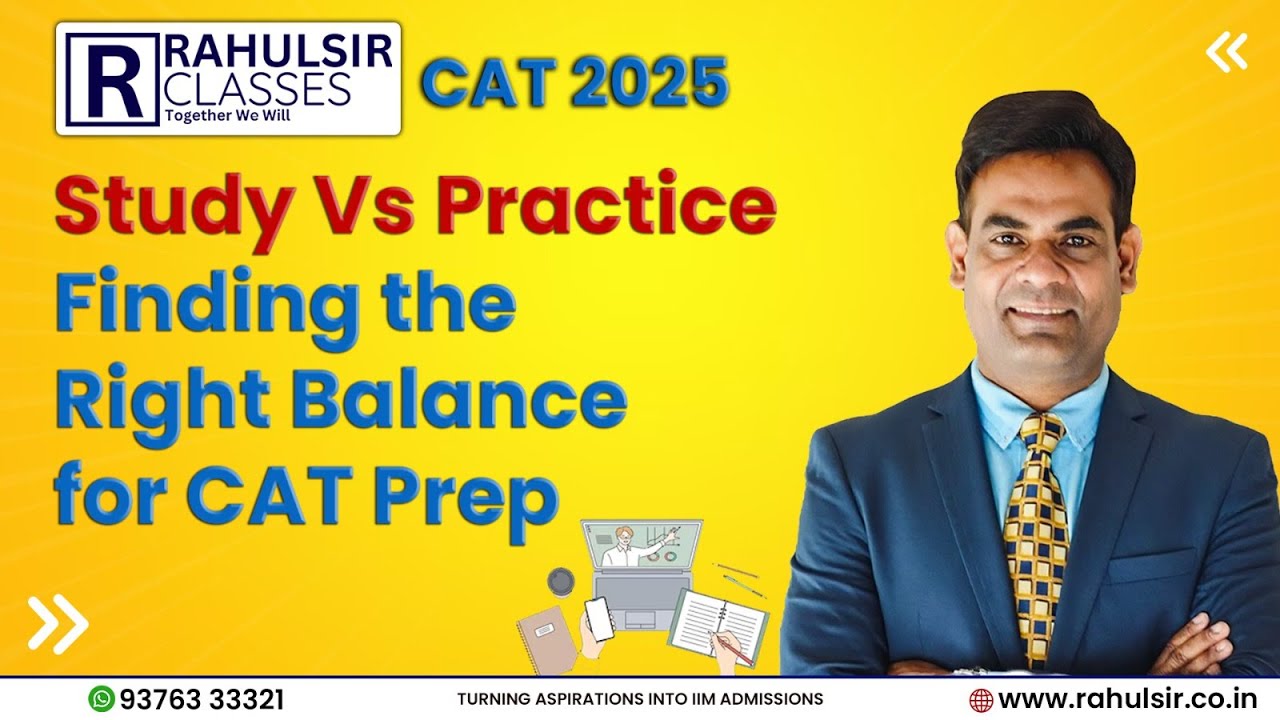 R RAHULSIR CLASSES Together We Will

CAT 2025

Study Vs Practice
Finding the Right Balance for CAT Prep

93763 33321
TURNING ASPIRATIONS INTO IIM ADMISSIONS
www.rahulsir.co.in